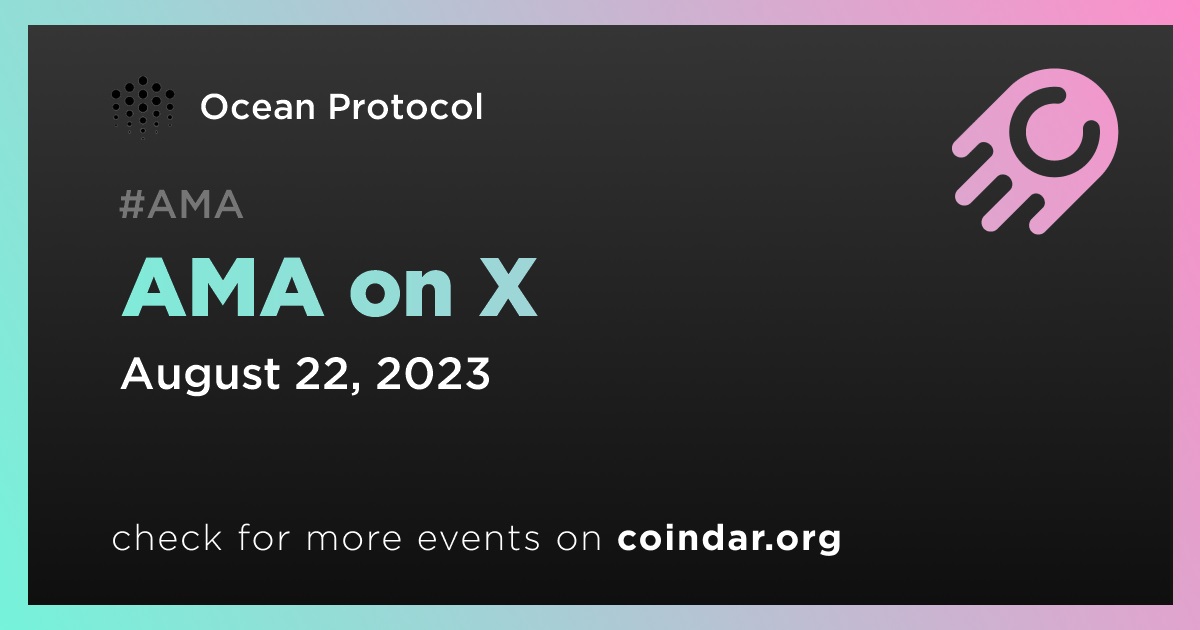 Ocean Protocol

#AMA

AMA on X

August 22, 2023

check for more events on coindar.org